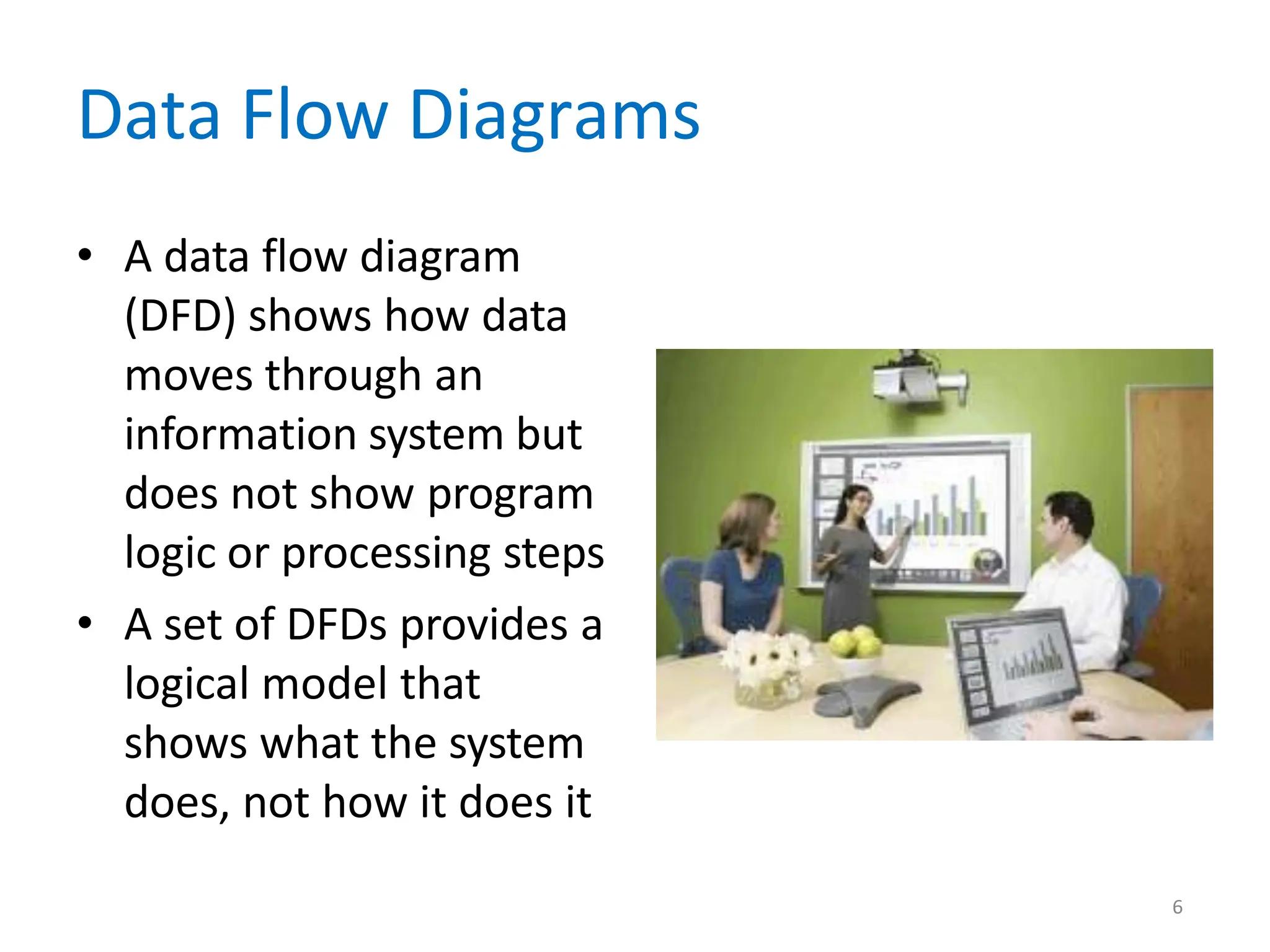 Data Flow Diagrams

• A data flow diagram (DFD) shows how data moves through an information system but does not show program logic or processing steps

• A set of DFDs provides a logical model that shows what the system does, not how it does it

6